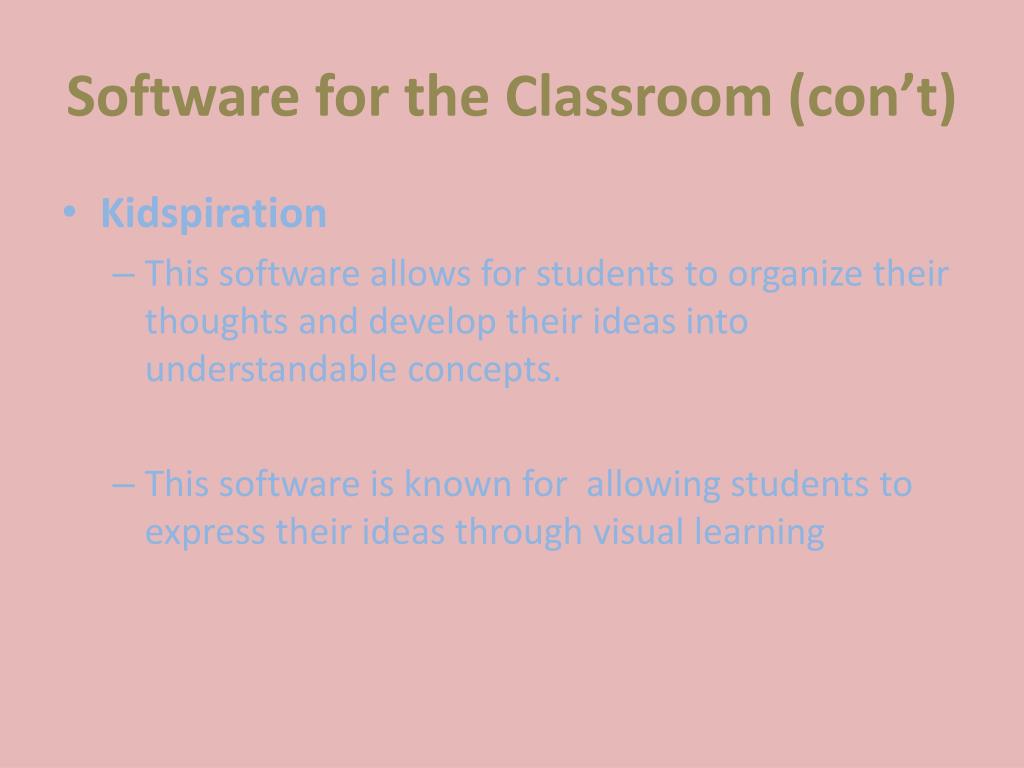 Software for the Classroom (con’t)

• Kidspiration
– This software allows for students to organize their thoughts and develop their ideas into understandable concepts.

– This software is known for allowing students to express their ideas through visual learning